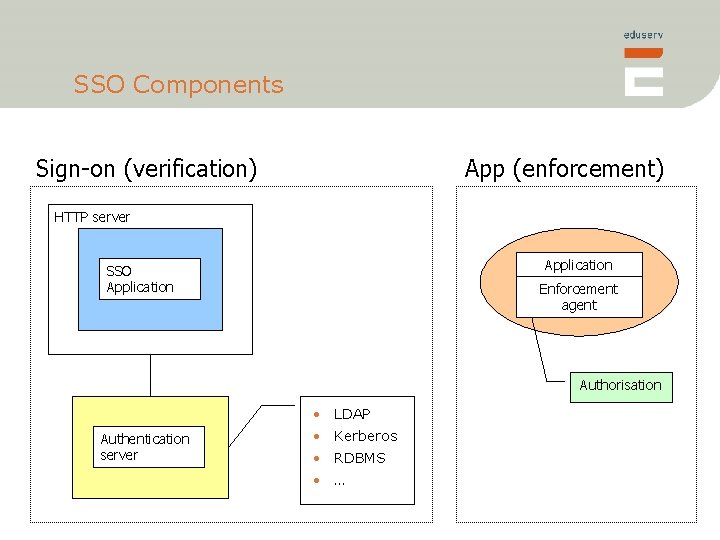 eduserv

SSO Components

Sign-on (verification)

HTTP server

SSO Application

Authentication server

- LDAP
- Kerberos
- RDBMS
- ...

App (enforcement)

Application

Enforcement agent

Authorisation